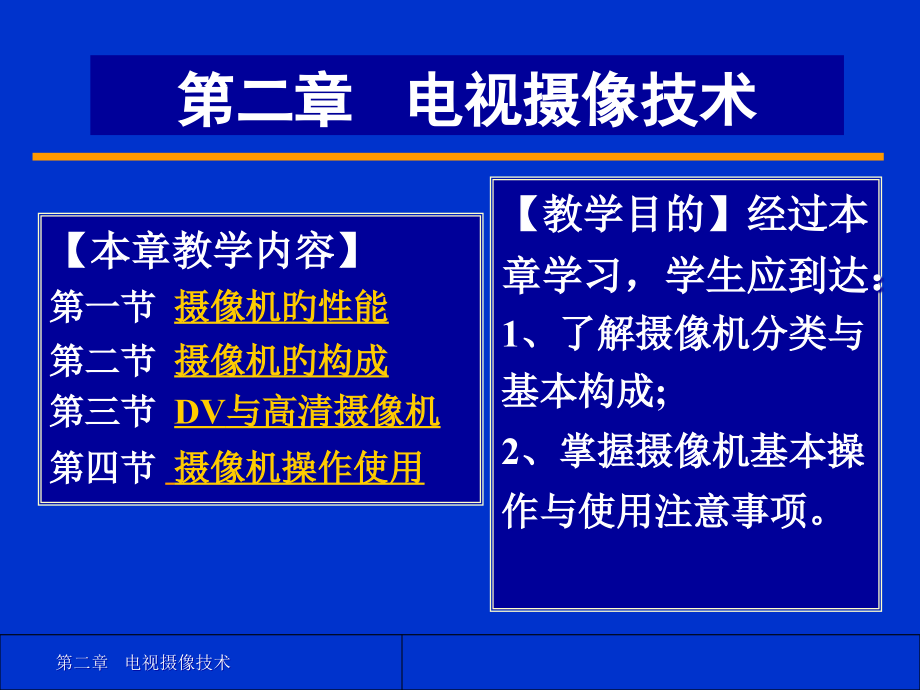 第二章　电视摄像技术

【本章教学内容】
第一节 摄像机的性能
第二节 摄像机的构成
第三节 DV与高清摄像机
第四节 摄像机操作使用

【教学目的】经过本章学习，学生应到达：
1、了解摄像机分类与基本构成;
2、掌握摄像机基本操作与使用注意事项。

第二章　电视摄像技术